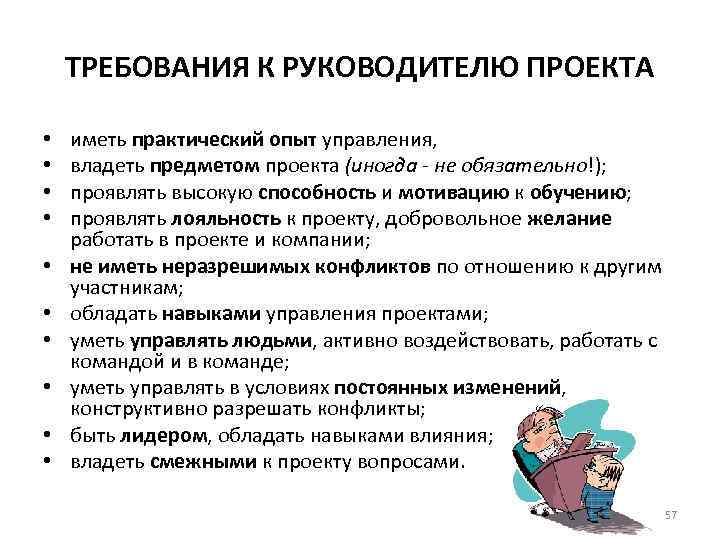 ТРЕБОВАНИЯ К РУКОВОДИТЕЛЮ ПРОЕКТА

• иметь практический опыт управления,
• владеть предметом проекта (иногда - не обязательно!);
• проявлять высокую способность и мотивацию к обучению;
• проявлять лояльность к проекту, добровольное желание работать в проекте и компании;
• не иметь неразрешимых конфликтов по отношению к другим участникам;
• обладать навыками управления проектами;
• уметь управлять людьми, активно воздействовать, работать с командой и в команде;
• уметь управлять в условиях постоянных изменений, конструктивно разрешать конфликты;
• быть лидером, обладать навыками влияния;
• владеть смежными к проекту вопросами.

57